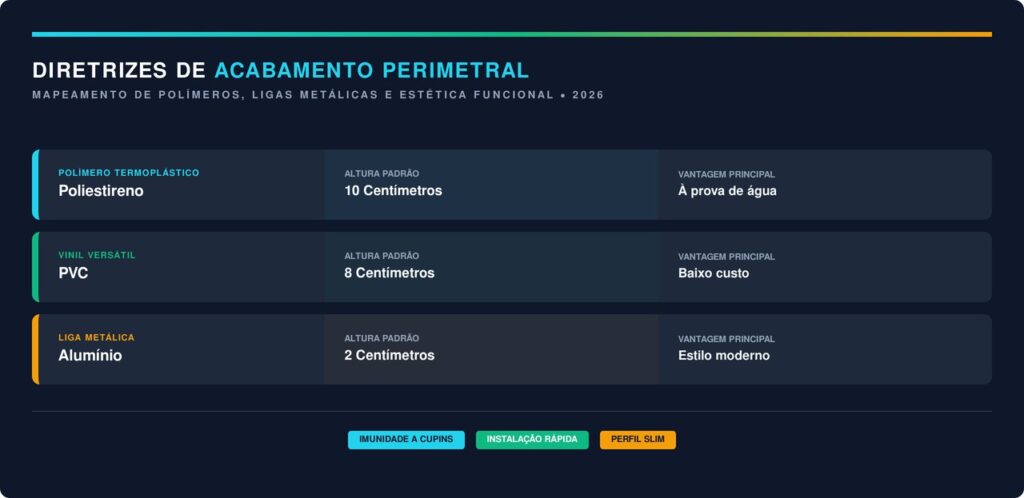 DIRETRIZES DE ACABAMENTO PERIMETRAL

MAPEAMENTO DE POLÍMEROS, LIGAS METÁLICAS E ESTÉTICA FUNCIONAL • 2026

POLÍMERO TERMOPLÁSTICO
Poliestireno

ALTURA PADRÃO
10 Centímetros

VANTAGEM PRINCIPAL
À prova de água

VINIL VERSÁTIL
PVC

ALTURA PADRÃO
8 Centímetros

VANTAGEM PRINCIPAL
Baixo custo

LIGA METÁLICA
Alumínio

ALTURA PADRÃO
2 Centímetros

VANTAGEM PRINCIPAL
Estilo moderno

IMUNIDADE A CUPINS

INSTALAÇÃO RÁPIDA

PERFIL SLIM